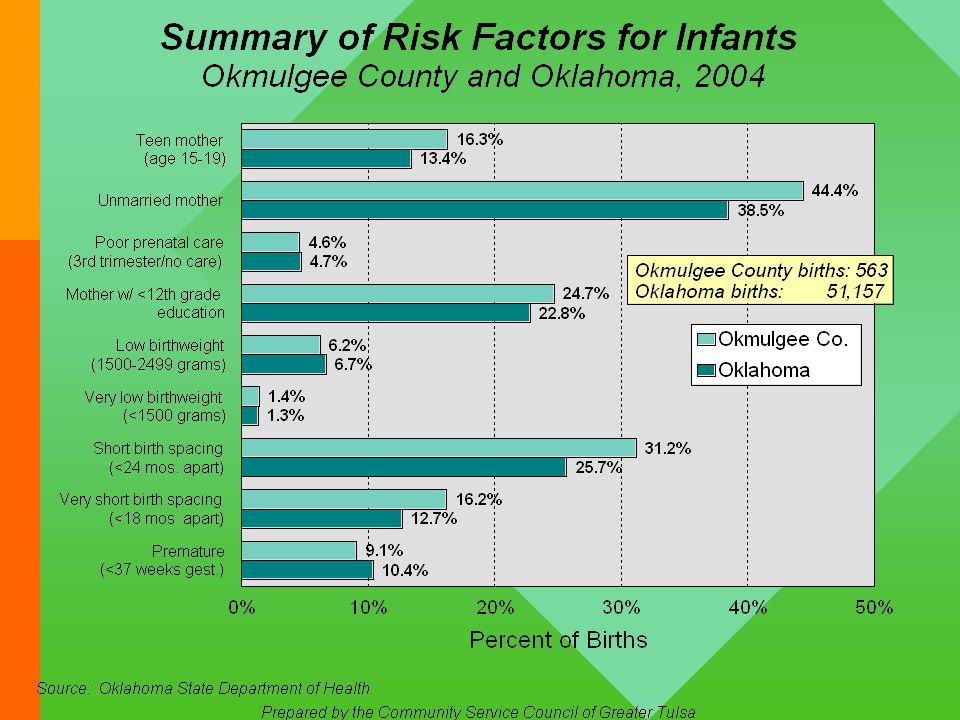 Summary of Risk Factors for Infants
Okmulgee County and Oklahoma, 2004

Teen mother (age 15-19)
16.3%
13.4%

Unmarried mother
44.4%
38.5%

Poor prenatal care (3rd trimester/no care)
4.6%
4.7%

Mother w/ <12th grade education
24.7%
22.8%

Low birthweight (1500-2499 grams)
6.2%
6.7%

Very low birthweight (<1500 grams)
1.4%
1.3%

Short birth spacing (<24 mos. apart)
31.2%
25.7%

Very short birth spacing (<18 mos. apart)
16.2%
12.7%

Premature (<37 weeks gest.)
9.1%
10.4%

Okmulgee County births: 563
Oklahoma births: 51,157

Okmulgee Co.
Oklahoma

0% 10% 20% 30% 40% 50%

Percent of Births

Source: Oklahoma State Department of Health.

Prepared by the Community Service Council of Greater Tulsa